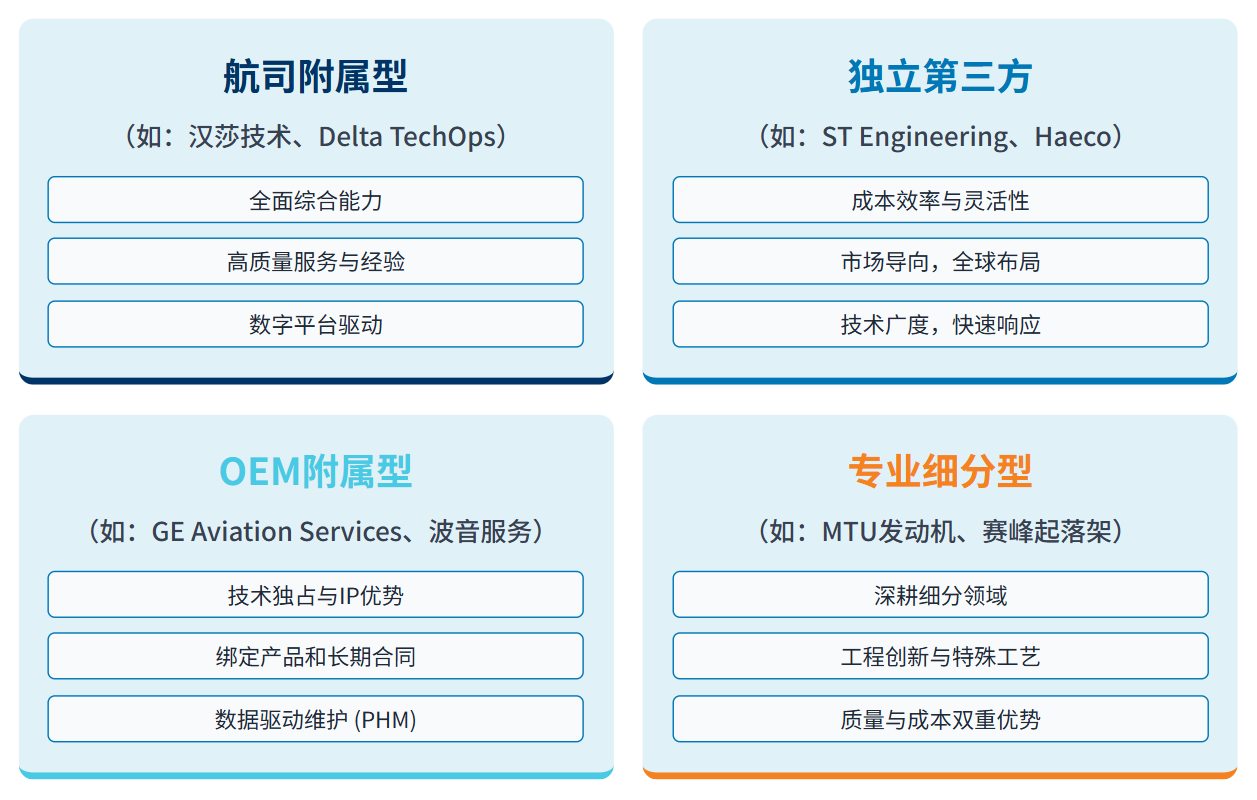 航司附属型

（如：汉莎技术、Delta TechOps）

全面综合能力

高质量服务与经验

数字平台驱动

独立第三方

（如：ST Engineering、Haeco）

成本效率与灵活性

市场导向，全球布局

技术广度，快速响应

OEM附属型

（如：GE Aviation Services、波音服务）

技术独占与IP优势

绑定产品和长期合同

数据驱动维护 (PHM)

专业细分型

（如：MTU发动机、赛峰起落架）

深耕细分领域

工程创新与特殊工艺

质量与成本双重优势